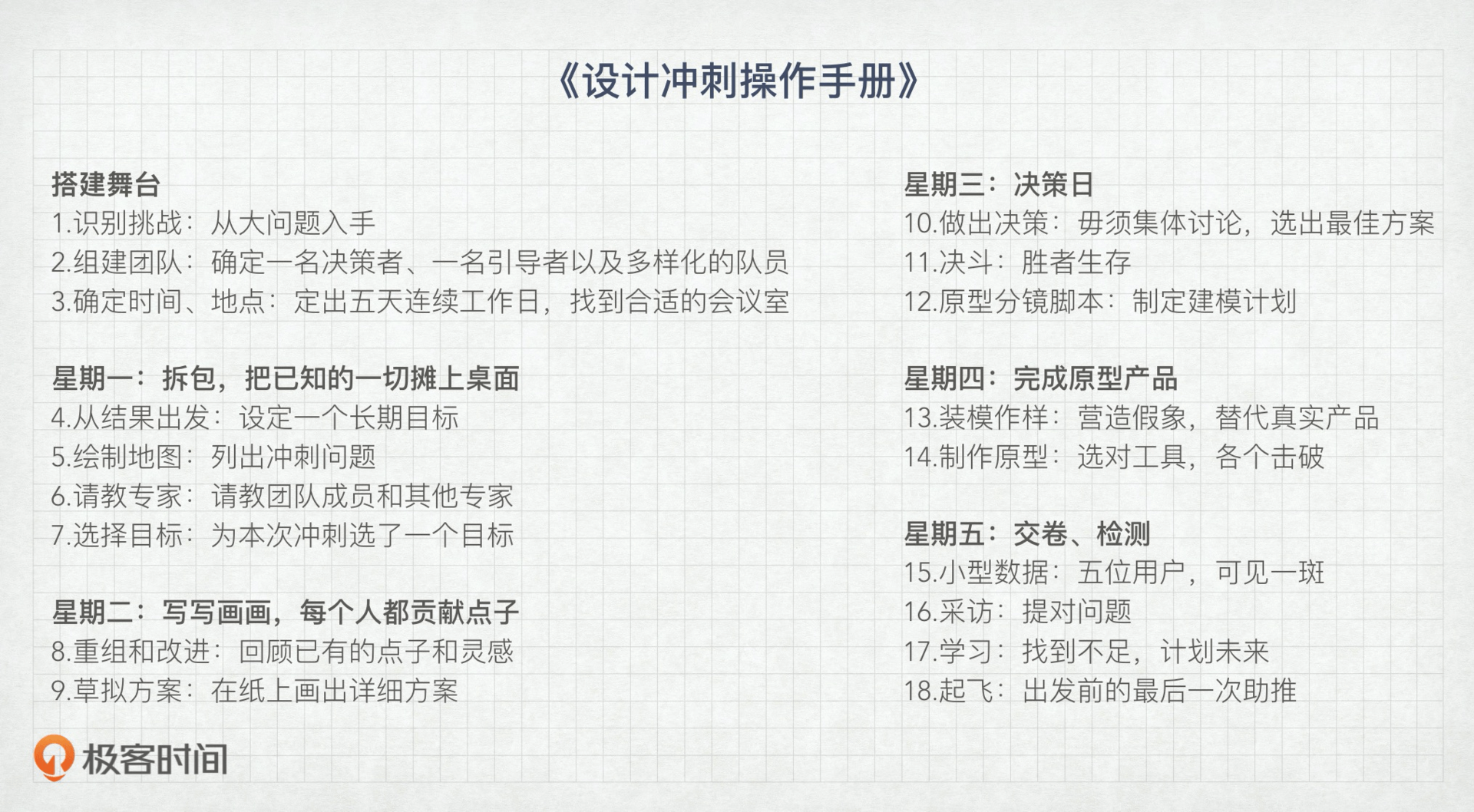 《设计冲刺操作手册》

搭建舞台
1.识别挑战：从大问题入手
2.组建团队：确定一名决策者、一名引导者以及多样化的队员
3.确定时间、地点：定出五天连续工作日，找到合适的会议室

星期一：拆包，把已知的一切摊上桌面
4.从结果出发：设定一个长期目标
5.绘制地图：列出冲刺问题
6.请教专家：请教团队成员和其他专家
7.选择目标：为本次冲刺选了一个目标

星期二：写写画画，每个人都贡献点子
8.重组和改进：回顾已有的点子和灵感
9.草拟方案：在纸上画出详细方案

星期三：决策日
10.做出决策：毋须集体讨论，选出最佳方案
11.决斗：胜者生存
12.原型分镜脚本：制定建模计划

星期四：完成原型产品
13.装模作样：营造假象，替代真实产品
14.制作原型：选对工具，各个击破

星期五：交卷、检测
15.小型数据：五位用户，可见一斑
16.采访：提对问题
17.学习：找到不足，计划未来
18.起飞：出发前的最后一次助推

极客时间